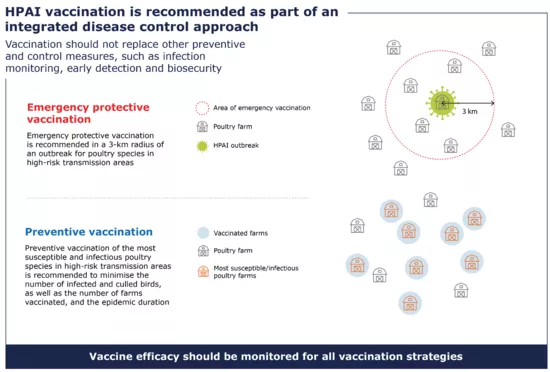 HPAI vaccination is recommended as part of an integrated disease control approach

Vaccination should not replace other preventive and control measures, such as infection monitoring, early detection and biosecurity

Emergency protective vaccination

Emergency protective vaccination is recommended in a 3-km radius of an outbreak for poultry species in high-risk transmission areas

Area of emergency vaccination

Poultry farm

HPAI outbreak

3 km

Preventive vaccination

Preventive vaccination of the most susceptible and infectious poultry species in high-risk transmission areas is recommended to minimise the number of infected and culled birds, as well as the number of farms vaccinated, and the epidemic duration

Vaccinated farms

Poultry farm

Most susceptible/infectious poultry farms

Vaccine efficacy should be monitored for all vaccination strategies